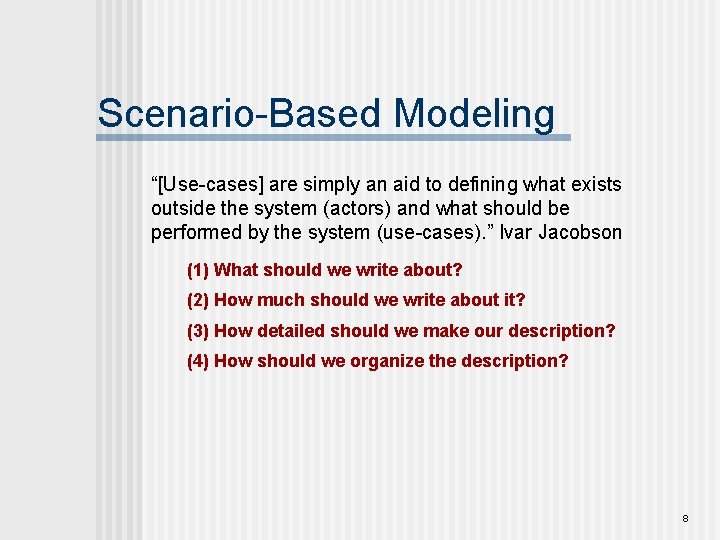 Scenario-Based Modeling

“[Use-cases] are simply an aid to defining what exists outside the system (actors) and what should be performed by the system (use-cases).” Ivar Jacobson

(1) What should we write about?

(2) How much should we write about it?

(3) How detailed should we make our description?

(4) How should we organize the description?

8